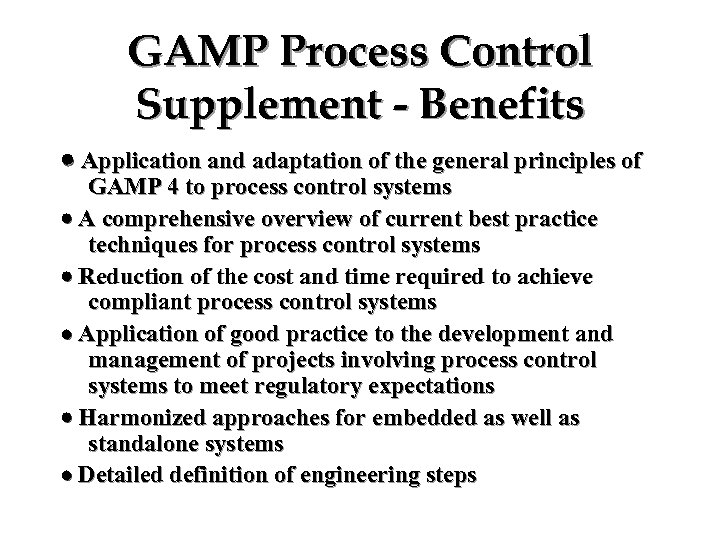 GAMP Process Control Supplement - Benefits

• Application and adaptation of the general principles of GAMP 4 to process control systems

• A comprehensive overview of current best practice techniques for process control systems

• Reduction of the cost and time required to achieve compliant process control systems

• Application of good practice to the development and management of projects involving process control systems to meet regulatory expectations

• Harmonized approaches for embedded as well as standalone systems

• Detailed definition of engineering steps